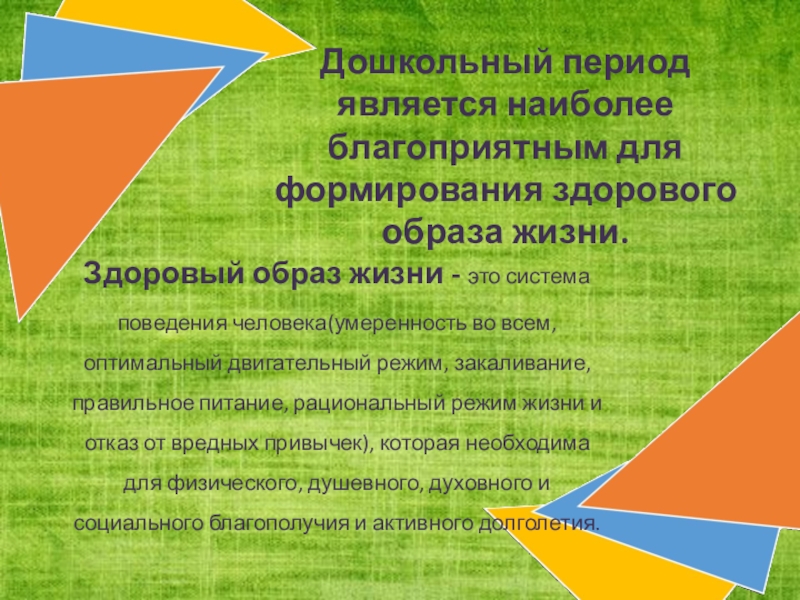 Дошкольный период является наиболее благоприятным для формирования здорового образа жизни.

Здоровый образ жизни - это система поведения человека(умеренность во всем, оптимальный двигательный режим, закаливание, правильное питание, рациональный режим жизни и отказ от вредных привычек), которая необходима для физического, душевного, духовного и социального благополучия и активного долголетия.